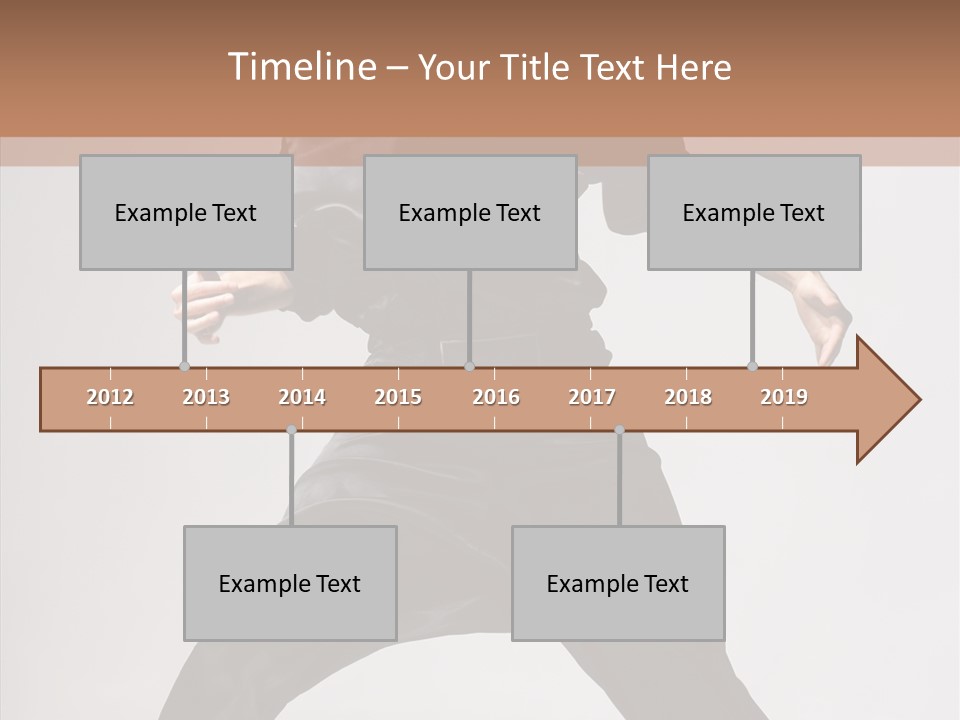 Timeline – Your Title Text Here

Example Text

Example Text

Example Text

2012 2013 2014 2015 2016 2017 2018 2019

Example Text

Example Text